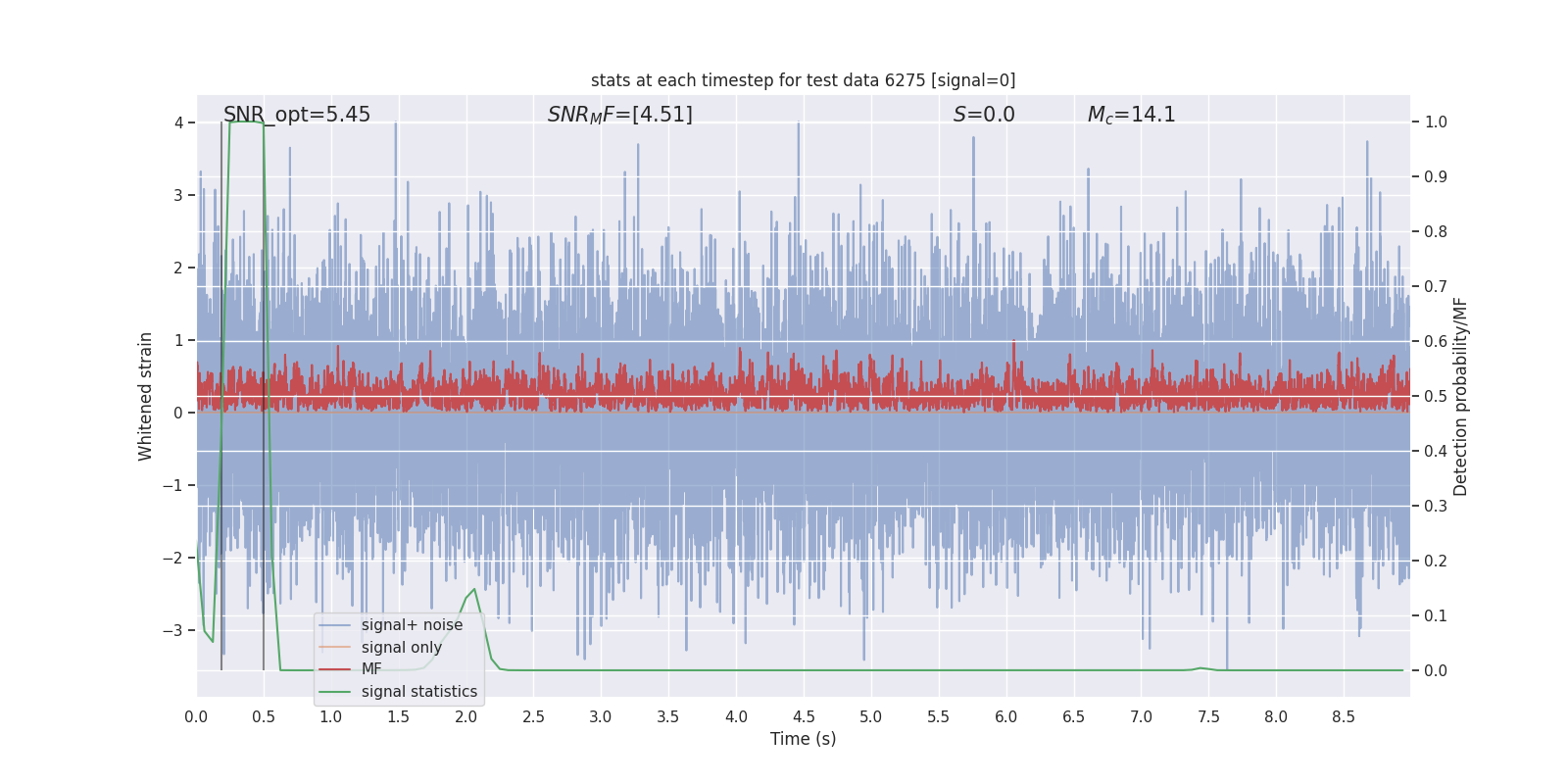 stats at each timestep for test data 6275 [signal=0]

SNR_opt=5.45

$SNR_MF$=[4.51]

$S$=0.0

$M_c$=14.1

4
3
2
1
0
−1
−2
−3

Whitened strain

1.0
0.9
0.8
0.7
0.6
0.5
0.4
0.3
0.2
0.1
0.0

Detection probability/MF

signal+ noise
signal only
MF
signal statistics

0.0 0.5 1.0 1.5 2.0 2.5 3.0 3.5 4.0 4.5 5.0 5.5 6.0 6.5 7.0 7.5 8.0 8.5

Time (s)